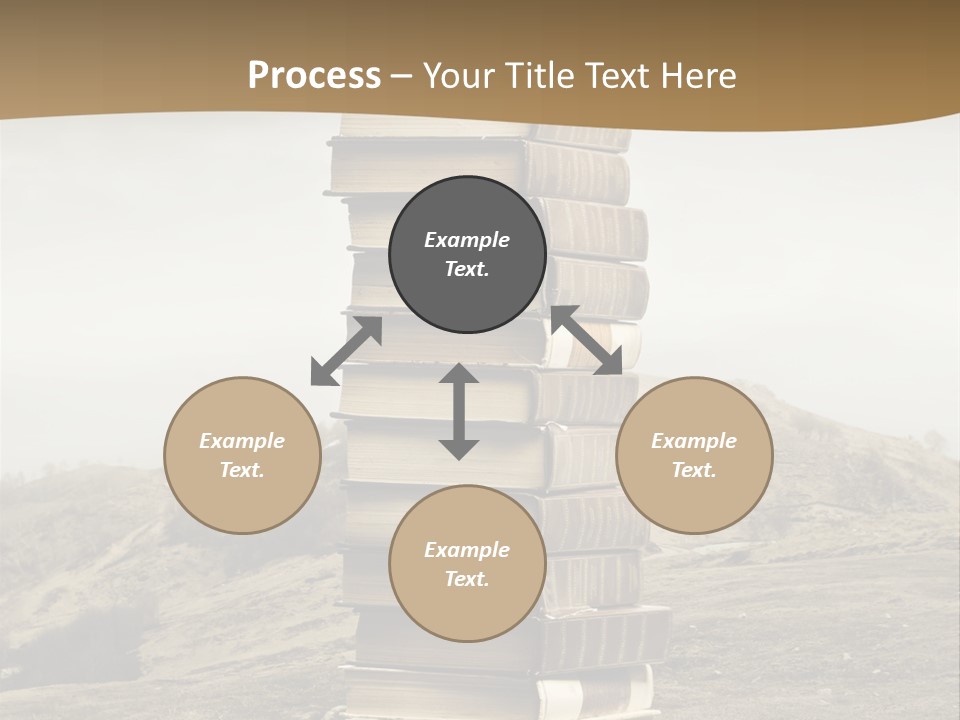 Process – Your Title Text Here

Example Text.

Example Text.

Example Text.

Example Text.